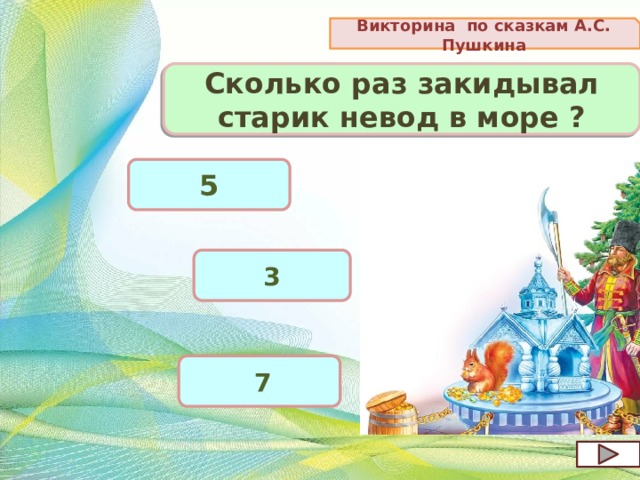 Викторина по сказкам А.С. Пушкина

Сколько раз закидывал старик невод в море ?

5

3

7